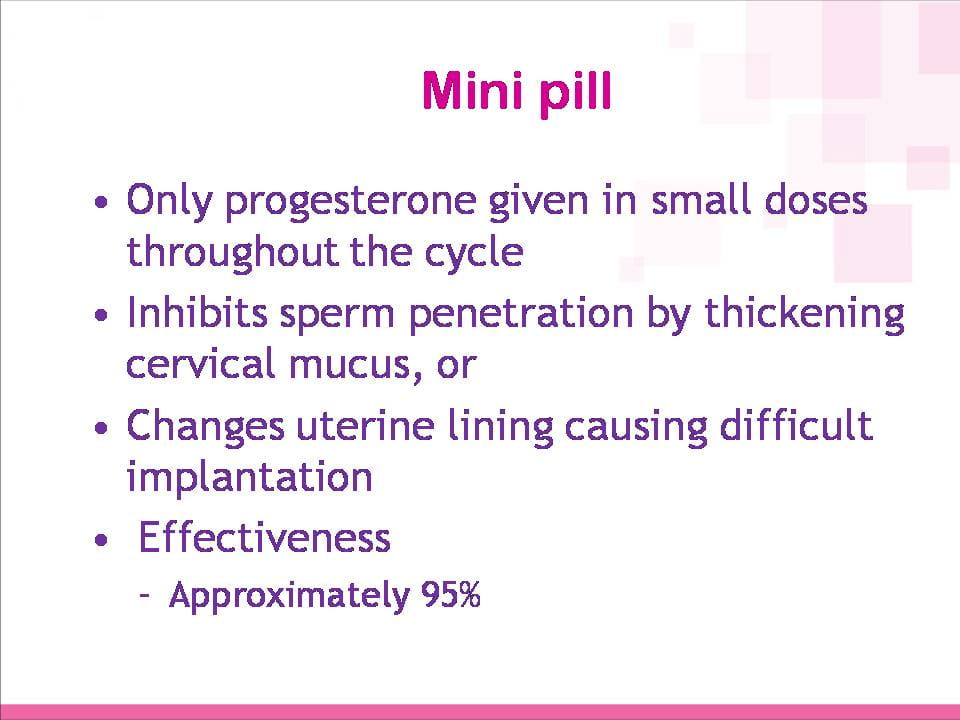 Mini pill

• Only progesterone given in small doses throughout the cycle
• Inhibits sperm penetration by thickening cervical mucus, or
• Changes uterine lining causing difficult implantation
• Effectiveness
– Approximately 95%